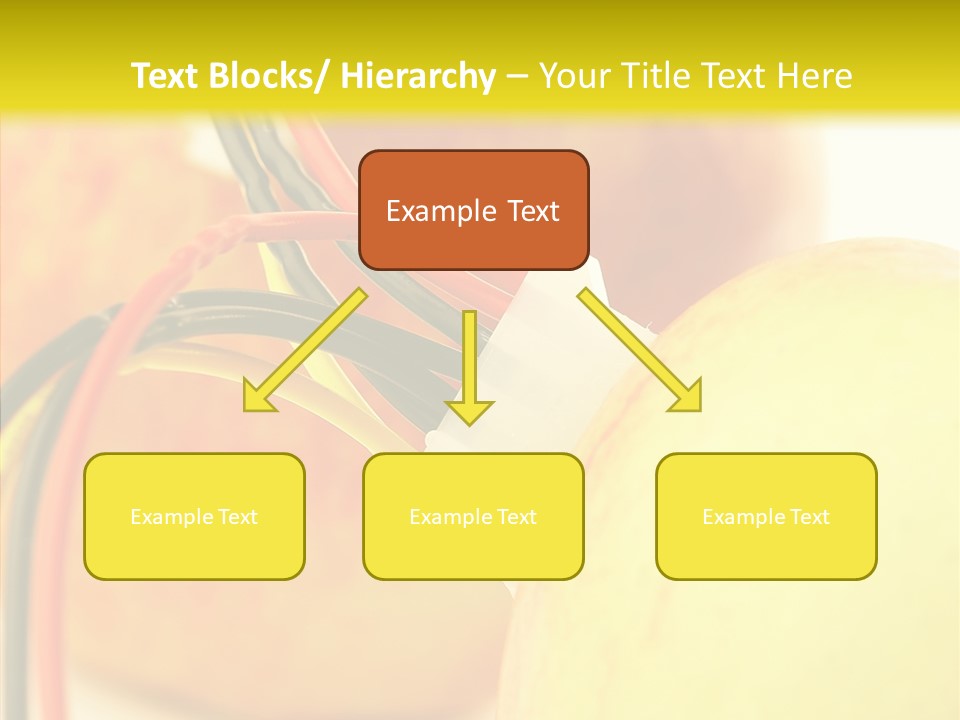 Text Blocks/ Hierarchy – Your Title Text Here

Example Text

Example Text

Example Text

Example Text